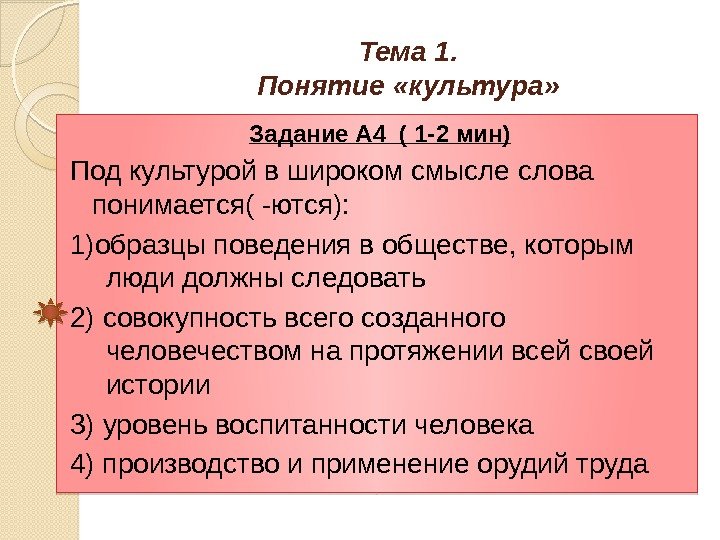 Тема 1.
Понятие «культура»

Задание А4  ( 1-2 мин)

Под культурой в широком смысле слова понимается( -ются):

1)образцы поведения в обществе, которым люди должны следовать

2) совокупность всего созданного человечеством на протяжении всей своей истории

3) уровень воспитанности человека

4) производство и применение орудий труда